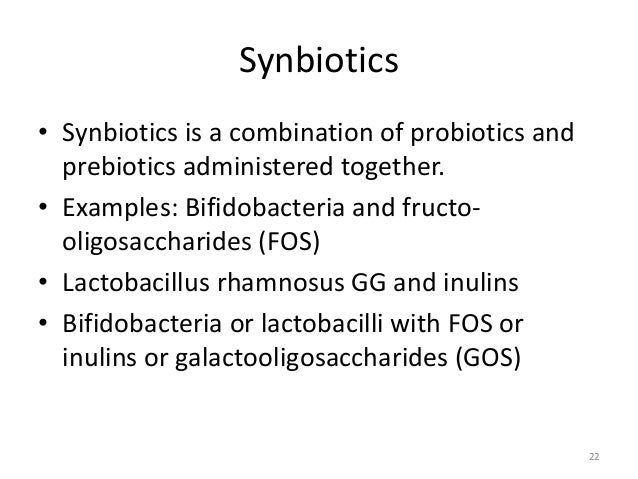 Synbiotics

• Synbiotics is a combination of probiotics and prebiotics administered together.
• Examples: Bifidobacteria and fructo-oligosaccharides (FOS)
• Lactobacillus rhamnosus GG and inulins
• Bifidobacteria or lactobacilli with FOS or inulins or galactooligosaccharides (GOS)

22